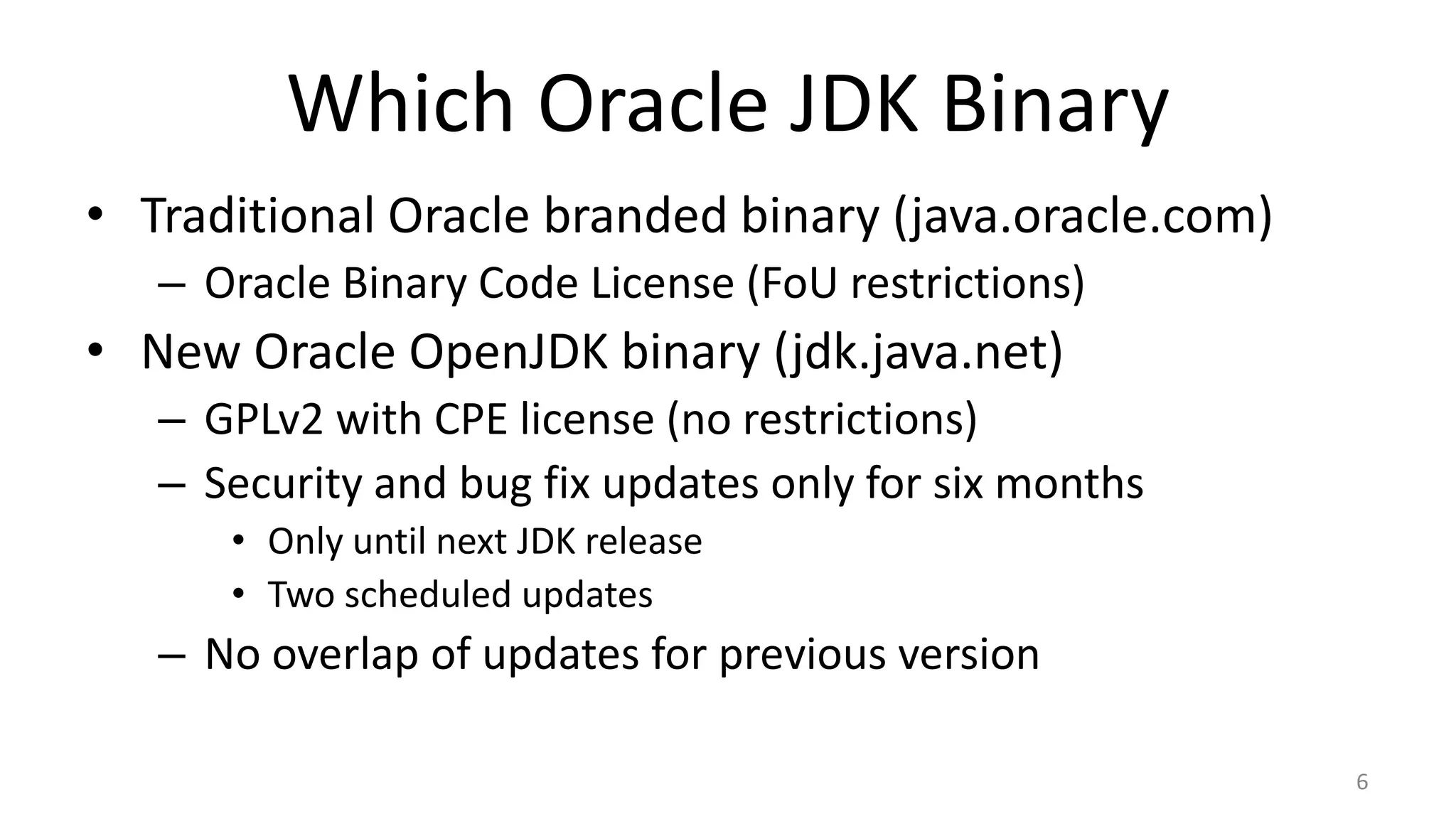 Which Oracle JDK Binary

• Traditional Oracle branded binary (java.oracle.com)
  – Oracle Binary Code License (FoU restrictions)
• New Oracle OpenJDK binary (jdk.java.net)
  – GPLv2 with CPE license (no restrictions)
  – Security and bug fix updates only for six months
    • Only until next JDK release
    • Two scheduled updates
  – No overlap of updates for previous version

6